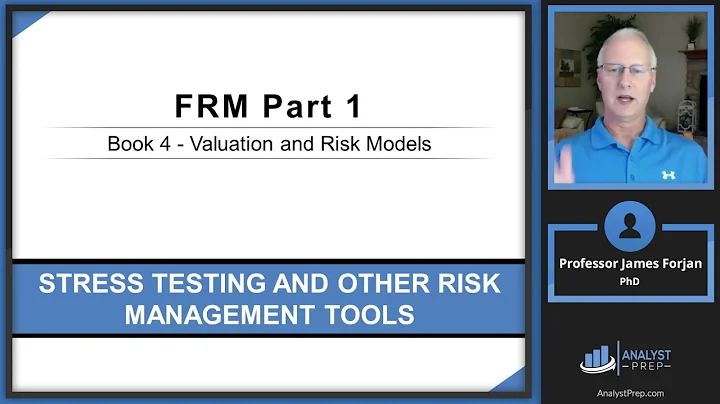 FRM Part 1

Book 4 - Valuation and Risk Models

STRESS TESTING AND OTHER RISK MANAGEMENT TOOLS

Professor James Forjan
PhD

ANALYST PREP

AnalystPrep.com